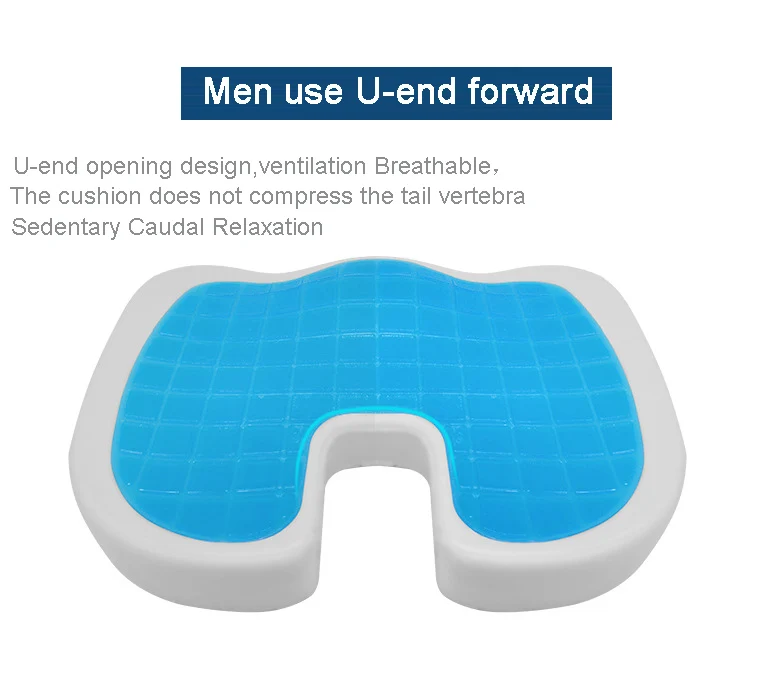 Men use U-end forward

U-end opening design,ventilation Breathable，
The cushion does not compress the tail vertebra
Sedentary Caudal Relaxation